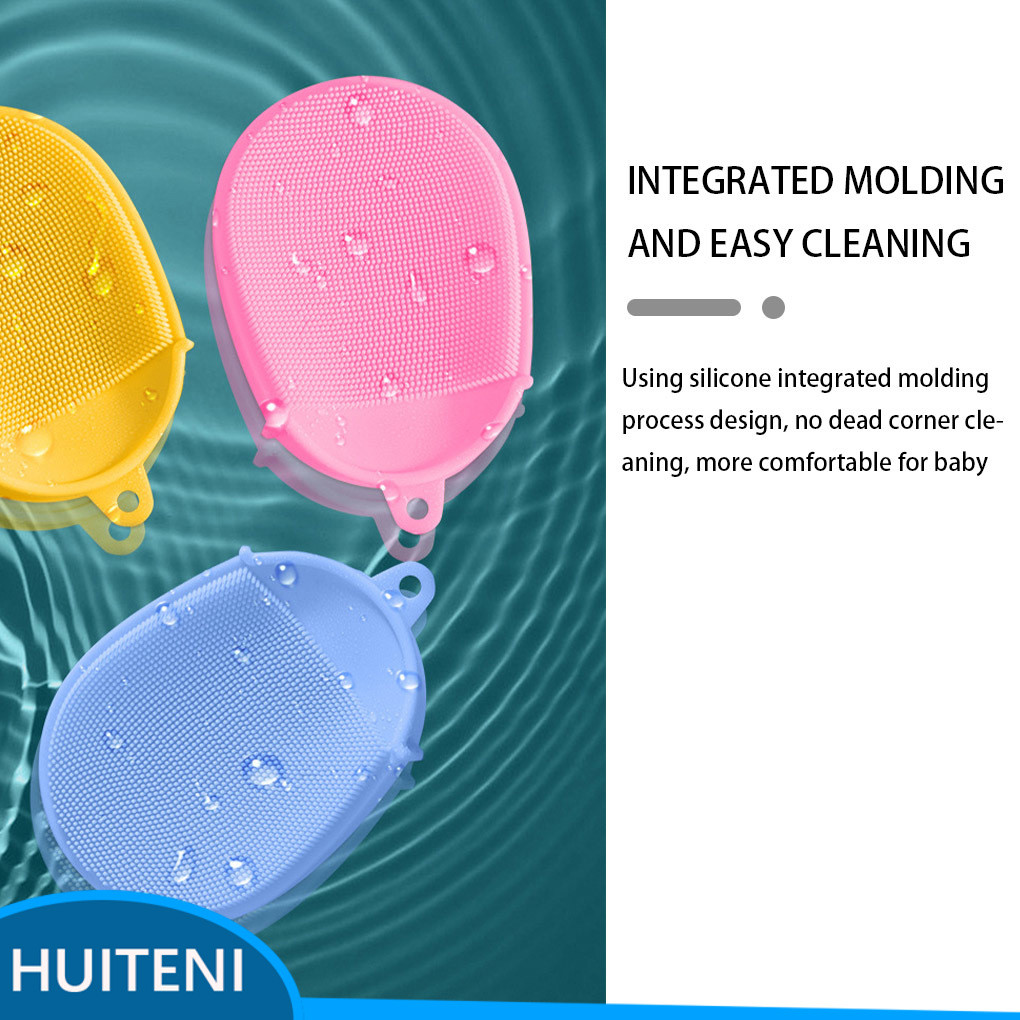 INTEGRATED MOLDING AND EASY CLEANING

Using silicone integrated molding process design, no dead corner cleaning, more comfortable for baby

HUITENI